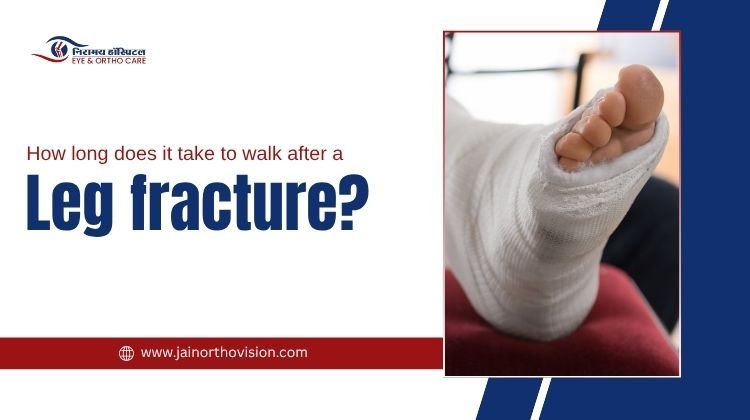 निरामय हॉस्पिटल
EYE & ORTHO CARE

How long does it take to walk after a
Leg fracture?

www.jainorthovision.com